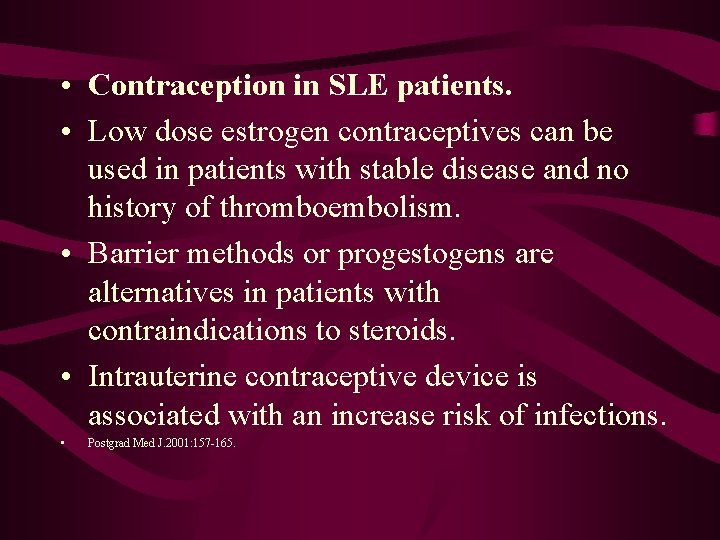 • Contraception in SLE patients.

• Low dose estrogen contraceptives can be used in patients with stable disease and no history of thromboembolism.

• Barrier methods or progestogens are alternatives in patients with contraindications to steroids.

• Intrauterine contraceptive device is associated with an increase risk of infections.

• Postgrad Med J.2001:157-165.